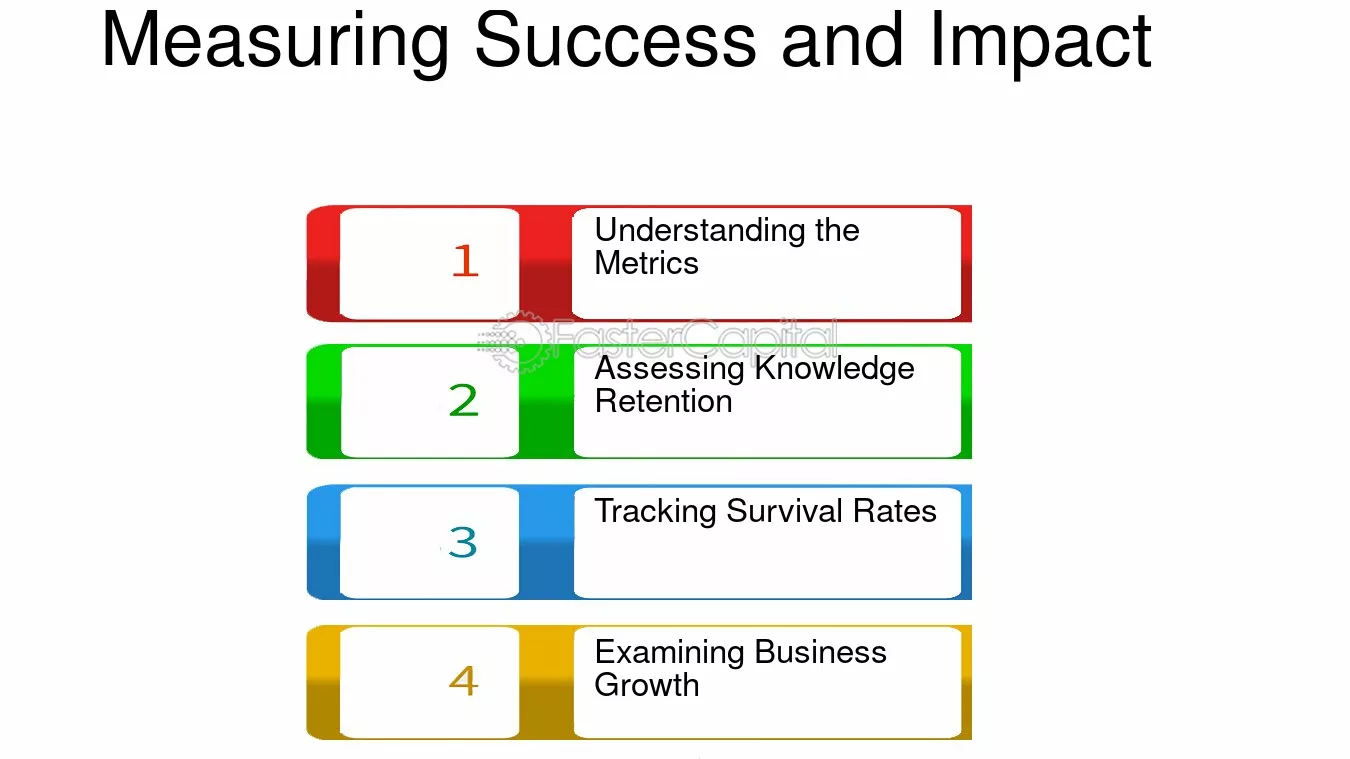 Measuring Success and Impact

1

Understanding the Metrics

2

Assessing Knowledge Retention

3

Tracking Survival Rates

4

Examining Business Growth

FasterCapital